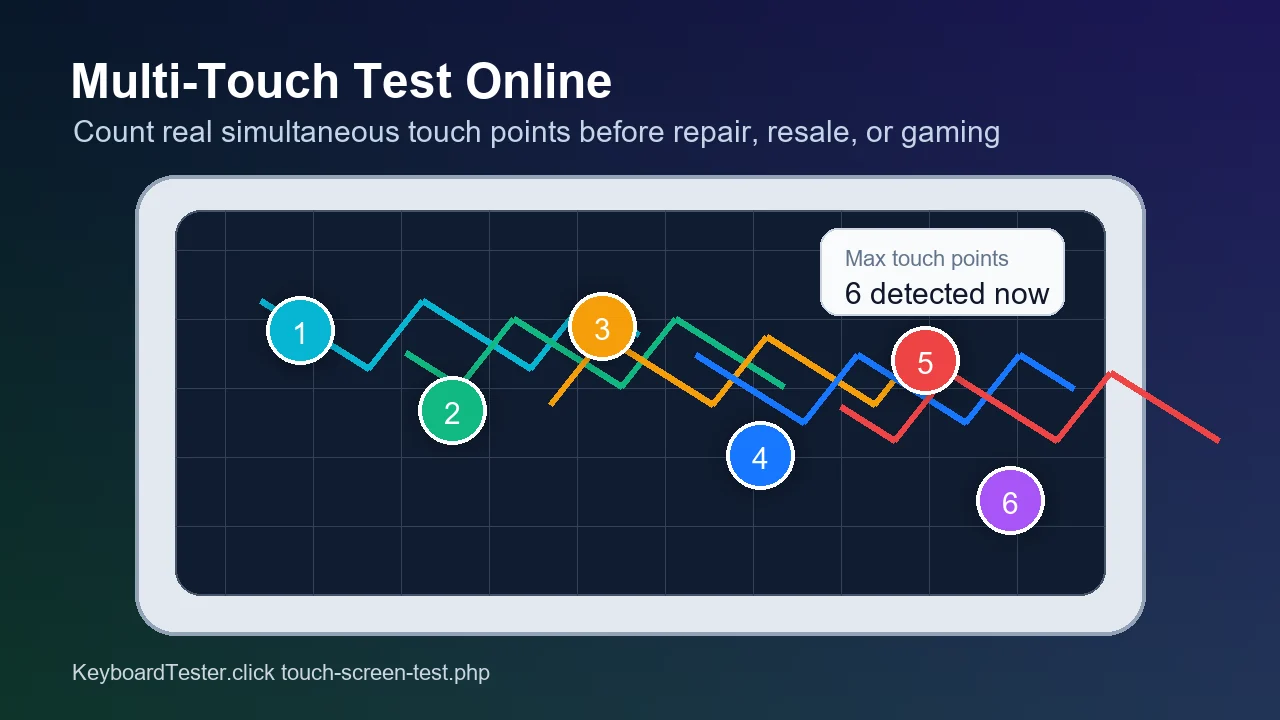 Multi-Touch Test Online
Count real simultaneous touch points before repair, resale, or gaming

Max touch points
6 detected now

1
2
3
4
5
6

KeyboardTester.click touch-screen-test.php